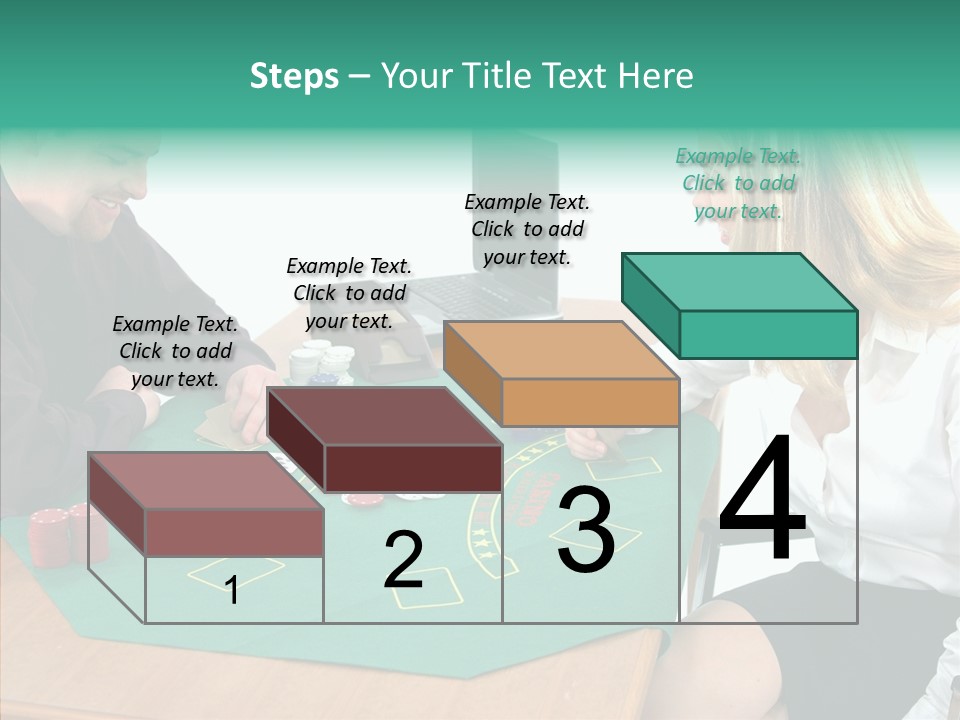 Steps – Your Title Text Here

Example Text. Click to add your text.

Example Text. Click to add your text.

Example Text. Click to add your text.

Example Text. Click to add your text.

1

2

3

4